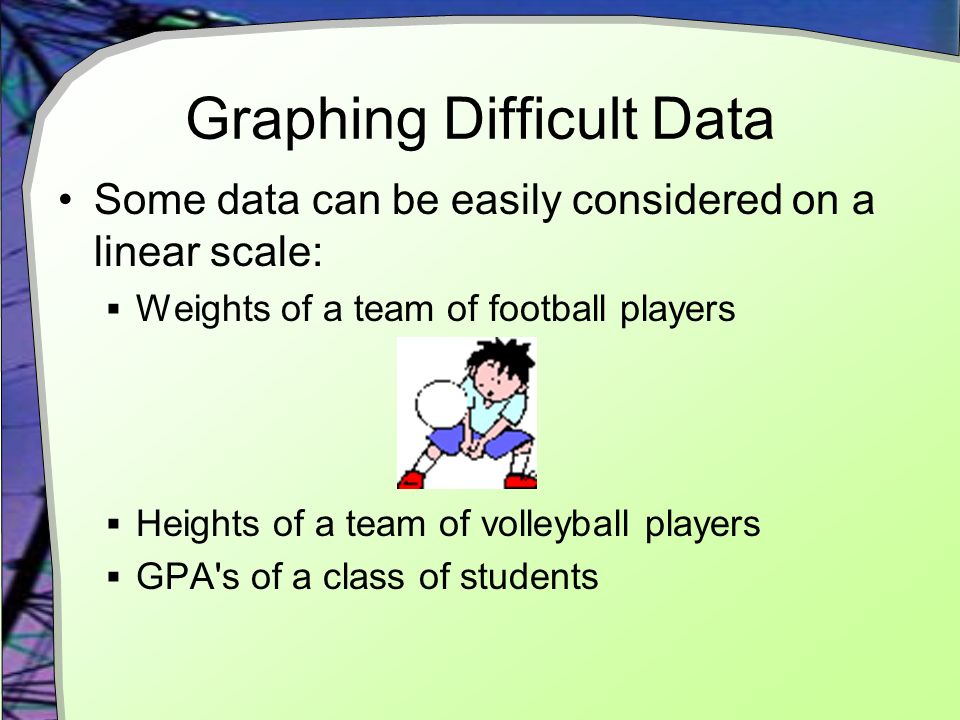 Graphing Difficult Data

• Some data can be easily considered on a linear scale:

▪ Weights of a team of football players

▪ Heights of a team of volleyball players

▪ GPA's of a class of students